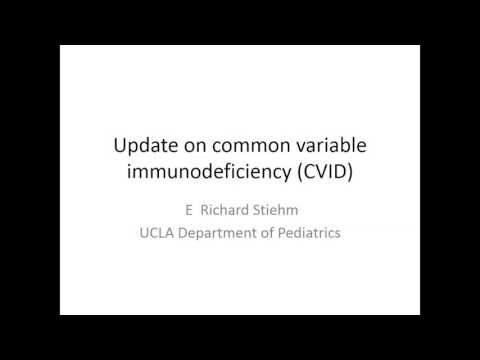 Update on common variable immunodeficiency (CVID)

E Richard Stiehm
UCLA Department of Pediatrics